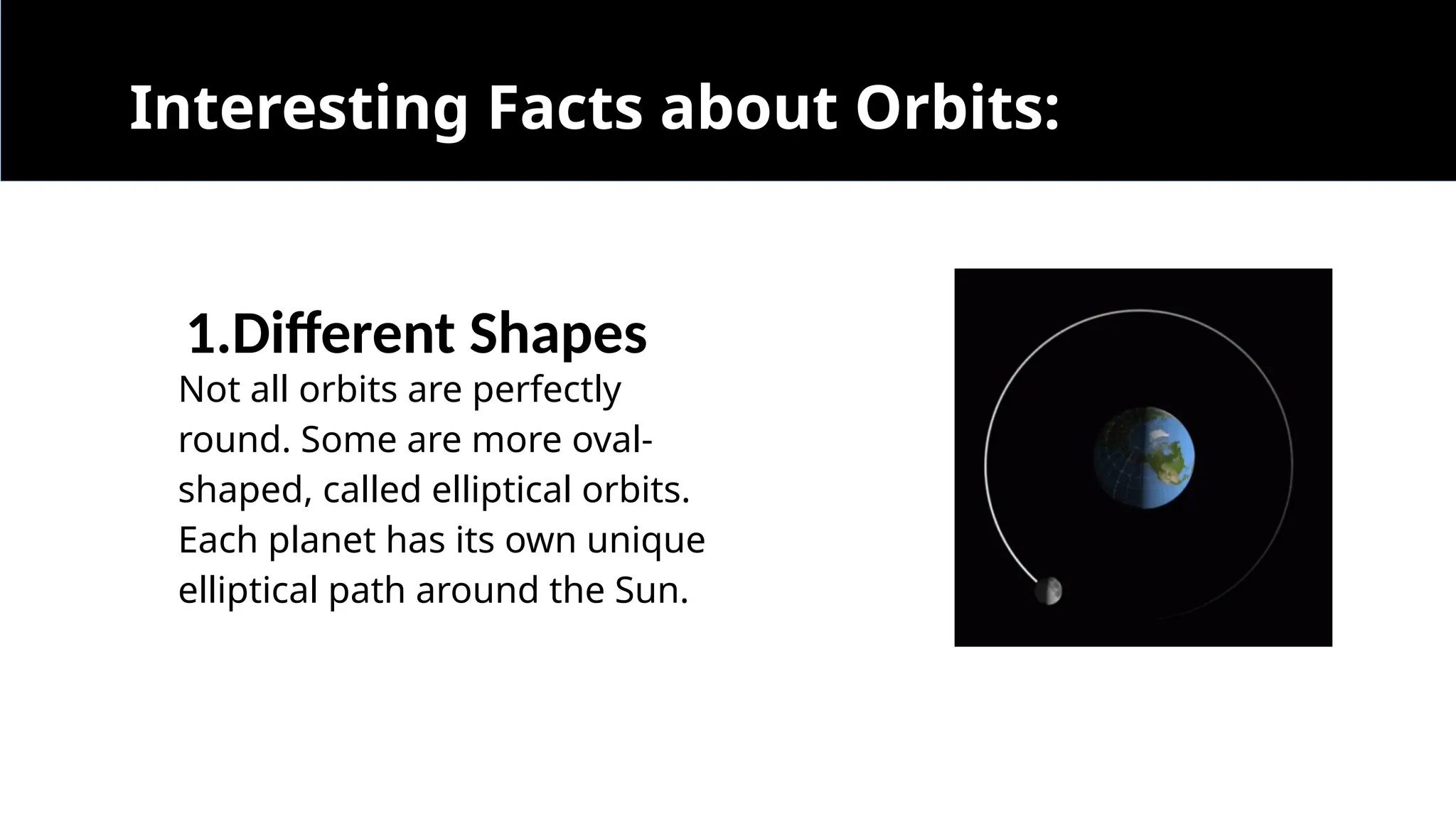 Interesting Facts about Orbits:

1.Different Shapes

Not all orbits are perfectly round. Some are more oval-shaped, called elliptical orbits. Each planet has its own unique elliptical path around the Sun.